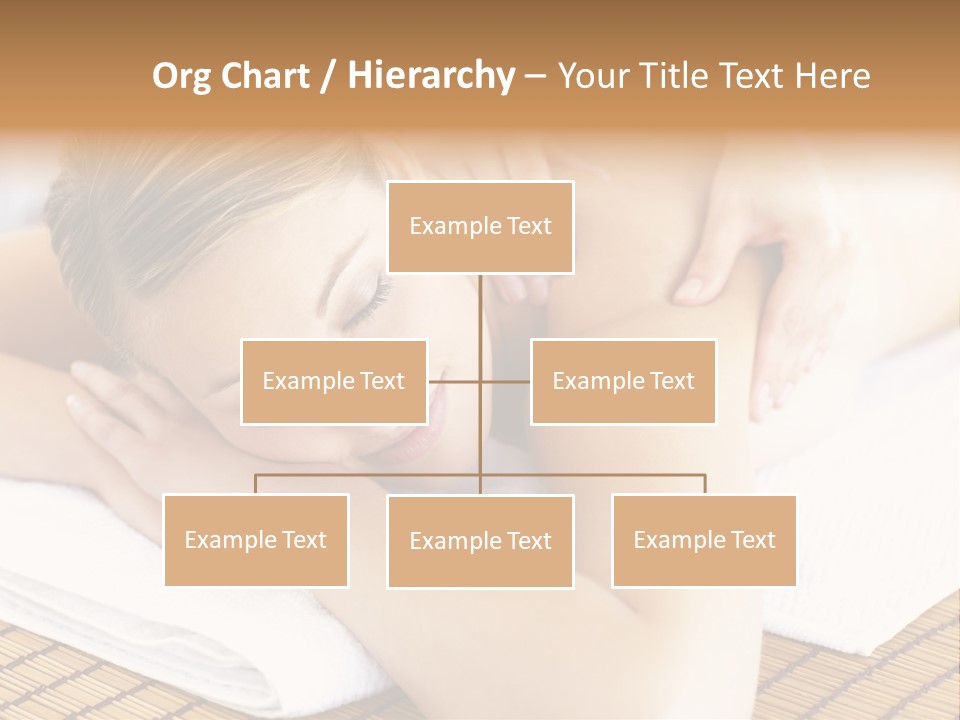 Org Chart / Hierarchy – Your Title Text Here

Example Text

Example Text

Example Text

Example Text

Example Text

Example Text